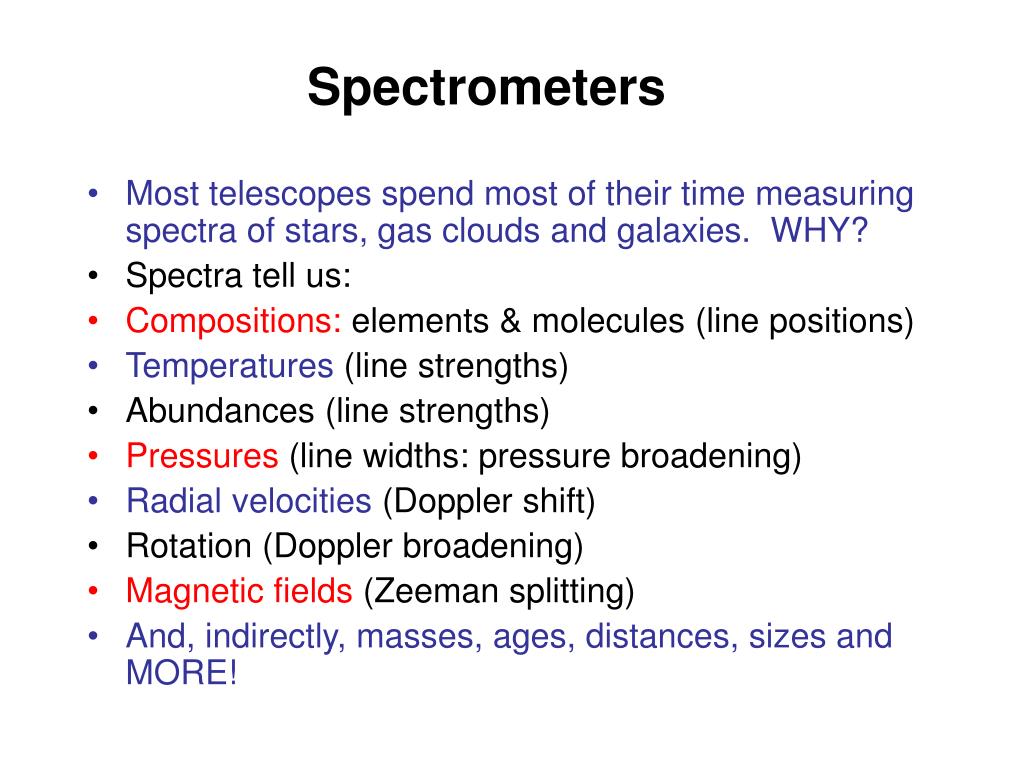 Spectrometers

• Most telescopes spend most of their time measuring spectra of stars, gas clouds and galaxies. WHY?
• Spectra tell us:
• Compositions: elements & molecules (line positions)
• Temperatures (line strengths)
• Abundances (line strengths)
• Pressures (line widths: pressure broadening)
• Radial velocities (Doppler shift)
• Rotation (Doppler broadening)
• Magnetic fields (Zeeman splitting)
• And, indirectly, masses, ages, distances, sizes and MORE!